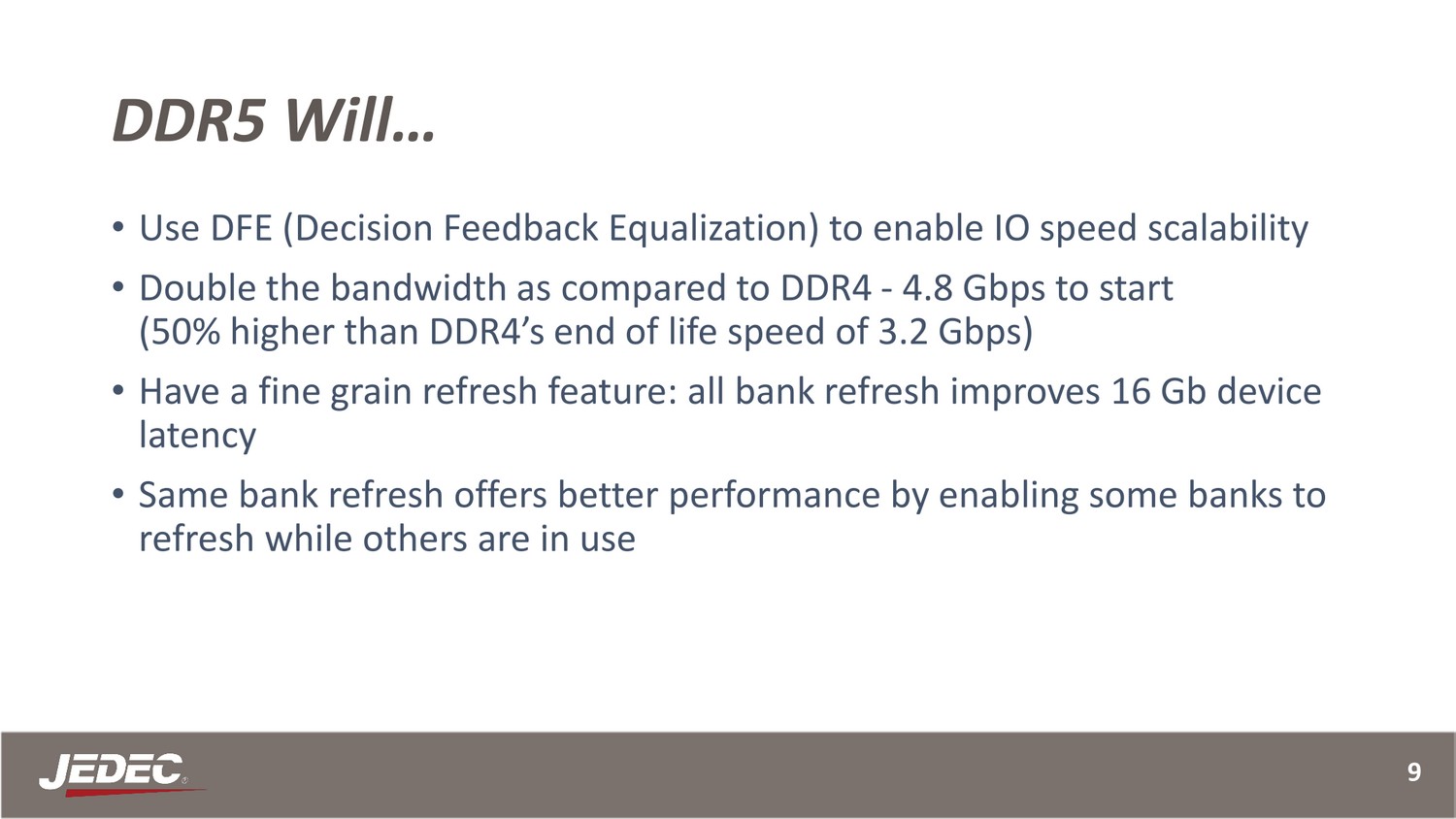 DDR5 Will…

• Use DFE (Decision Feedback Equalization) to enable IO speed scalability

• Double the bandwidth as compared to DDR4 - 4.8 Gbps to start (50% higher than DDR4’s end of life speed of 3.2 Gbps)

• Have a fine grain refresh feature: all bank refresh improves 16 Gb device latency

• Same bank refresh offers better performance by enabling some banks to refresh while others are in use

JEDEC®

9